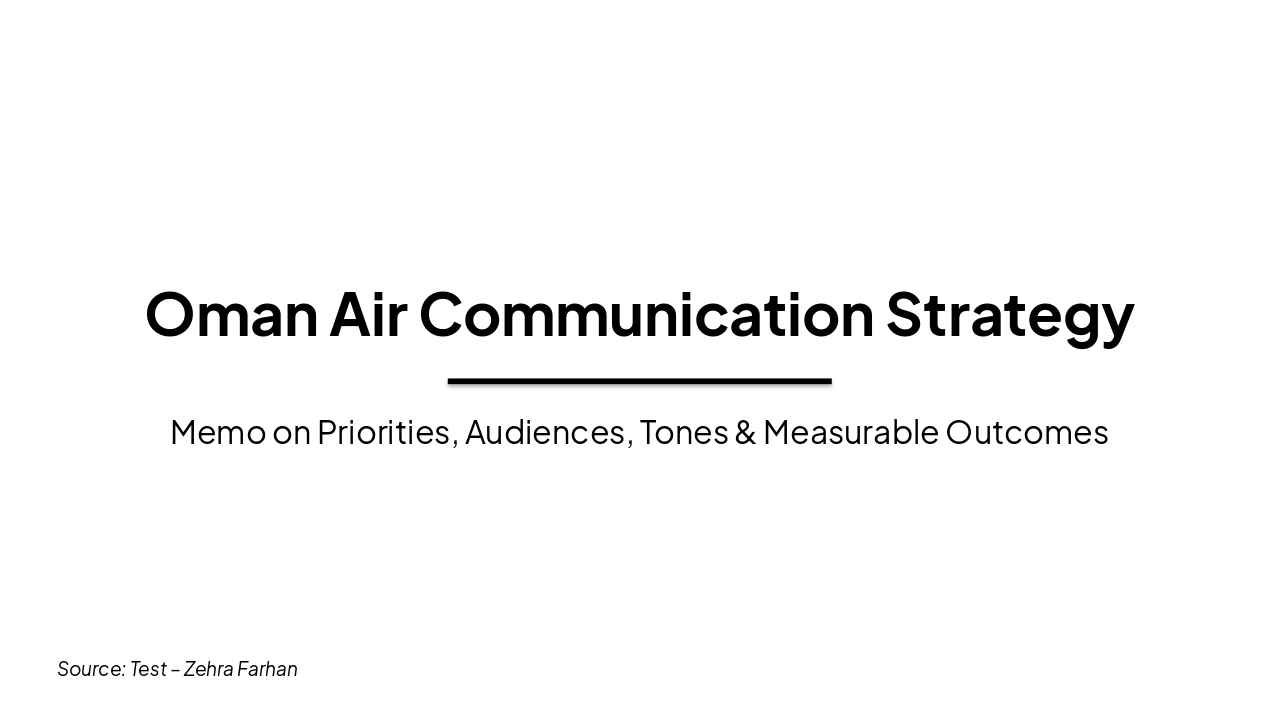 Oman Air Communication Strategy

Memo on Priorities, Audiences, Tones & Measurable Outcomes

Source: Test – Zehra Farhan